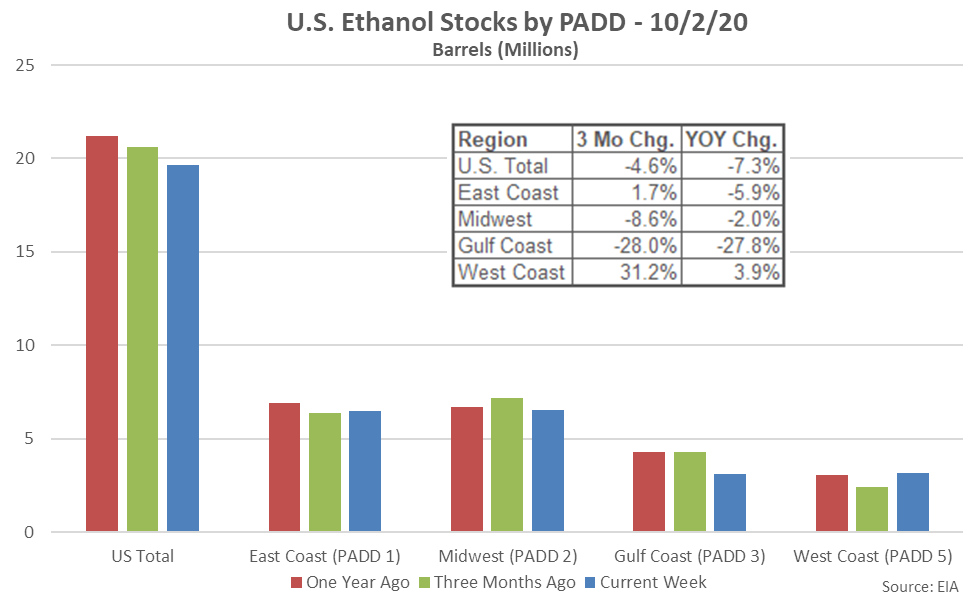 U.S. Ethanol Stocks by PADD - 10/2/20
Barrels (Millions)

25
20
15
10
5
0

| Region | 3 Mo Chg. | YOY Chg. |
|---|---|---|
| U.S. Total | -4.6% | -7.3% |
| East Coast | 1.7% | -5.9% |
| Midwest | -8.6% | -2.0% |
| Gulf Coast | -28.0% | -27.8% |
| West Coast | 31.2% | 3.9% |

US Total
East Coast (PADD 1)
Midwest (PADD 2)
Gulf Coast (PADD 3)
West Coast (PADD 5)

One Year Ago
Three Months Ago
Current Week

Source: EIA